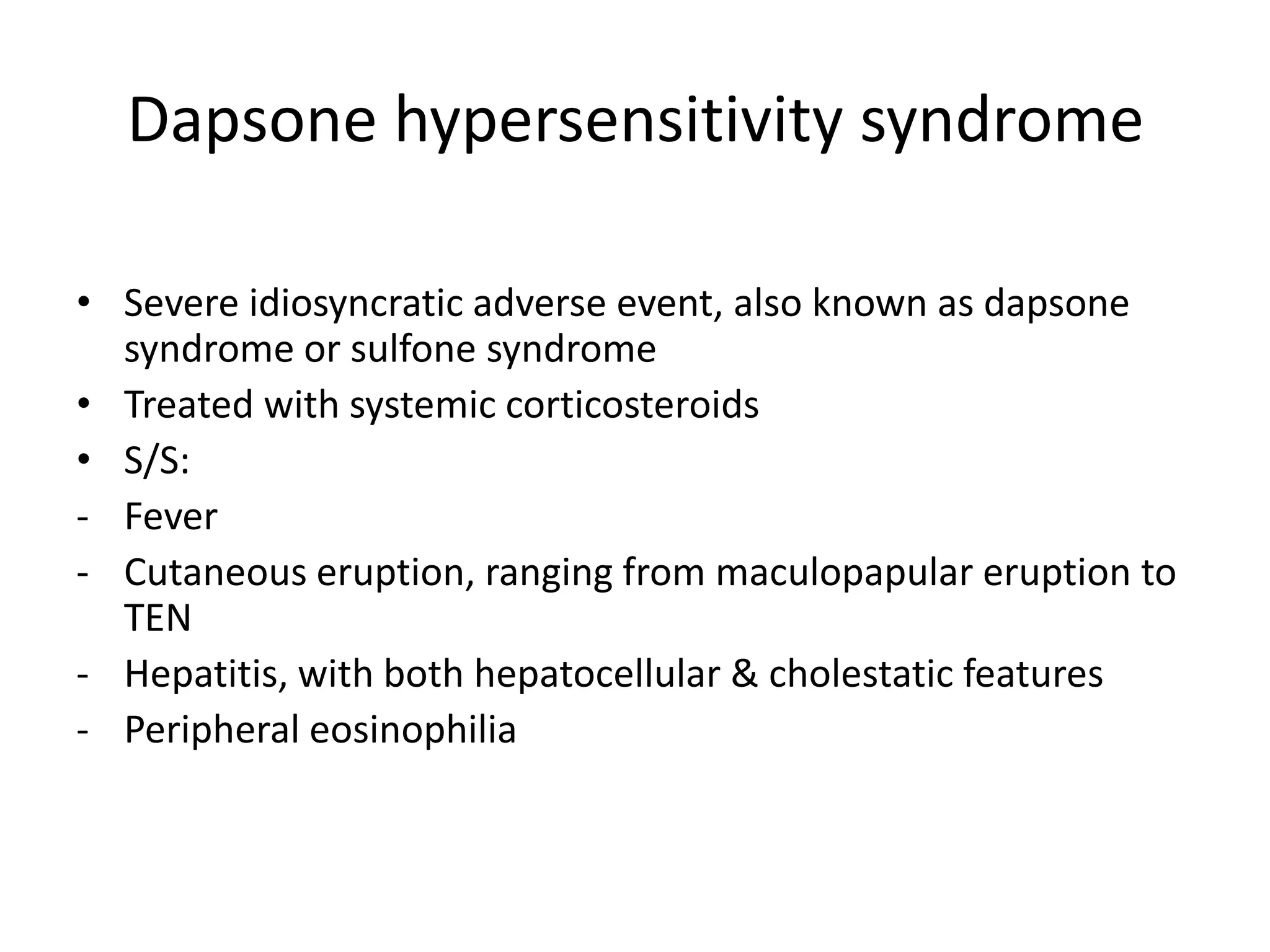 Dapsone hypersensitivity syndrome

• Severe idiosyncratic adverse event, also known as dapsone syndrome or sulfone syndrome
• Treated with systemic corticosteroids
• S/S:
- Fever
- Cutaneous eruption, ranging from maculopapular eruption to TEN
- Hepatitis, with both hepatocellular & cholestatic features
- Peripheral eosinophilia